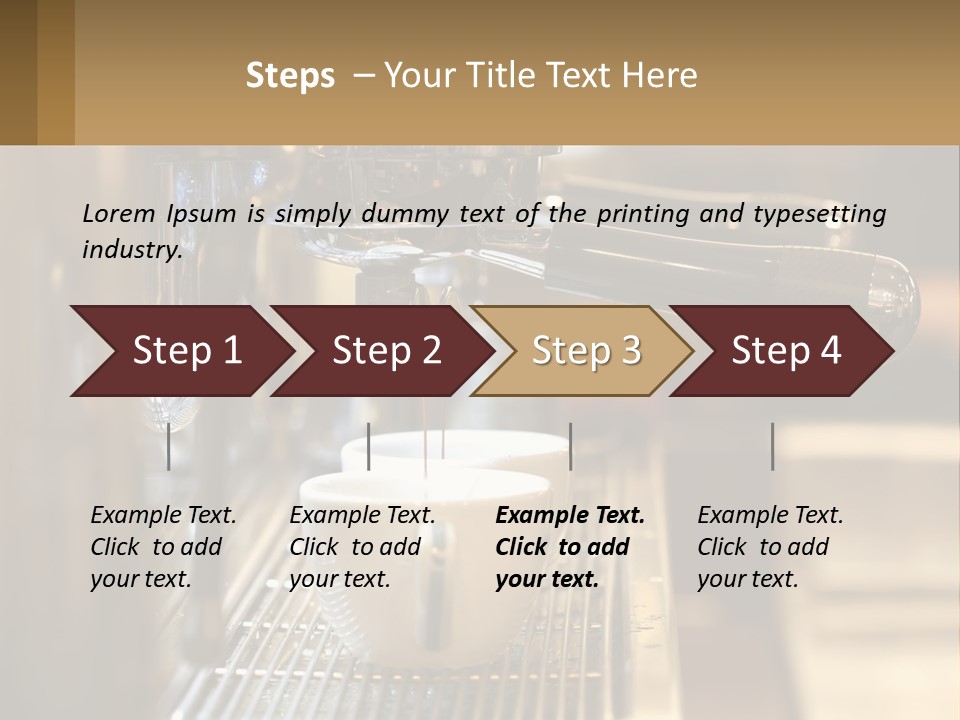 Steps – Your Title Text Here

Lorem Ipsum is simply dummy text of the printing and typesetting industry.

Step 1

Step 2

Step 3

Step 4

Example Text. Click to add your text.

Example Text. Click to add your text.

Example Text. Click to add your text.

Example Text. Click to add your text.